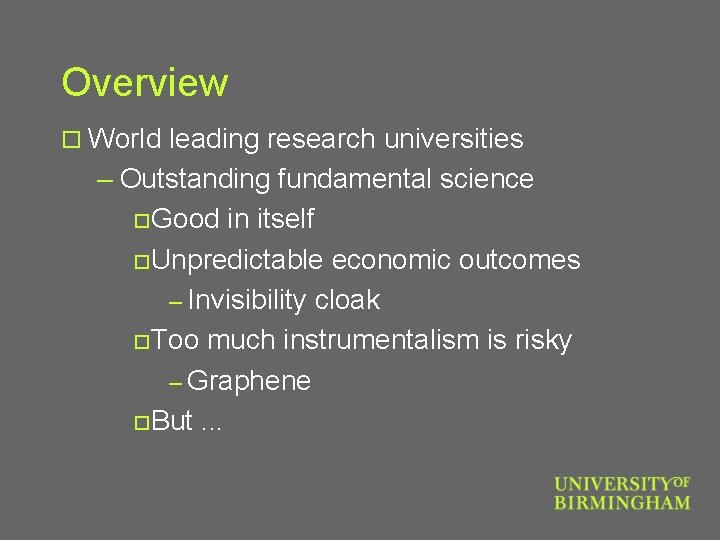 Overview

□ World leading research universities
– Outstanding fundamental science
□ Good in itself
□ Unpredictable economic outcomes
– Invisibility cloak
□ Too much instrumentalism is risky
– Graphene
□ But ...

UNIVERSITY OF BIRMINGHAM